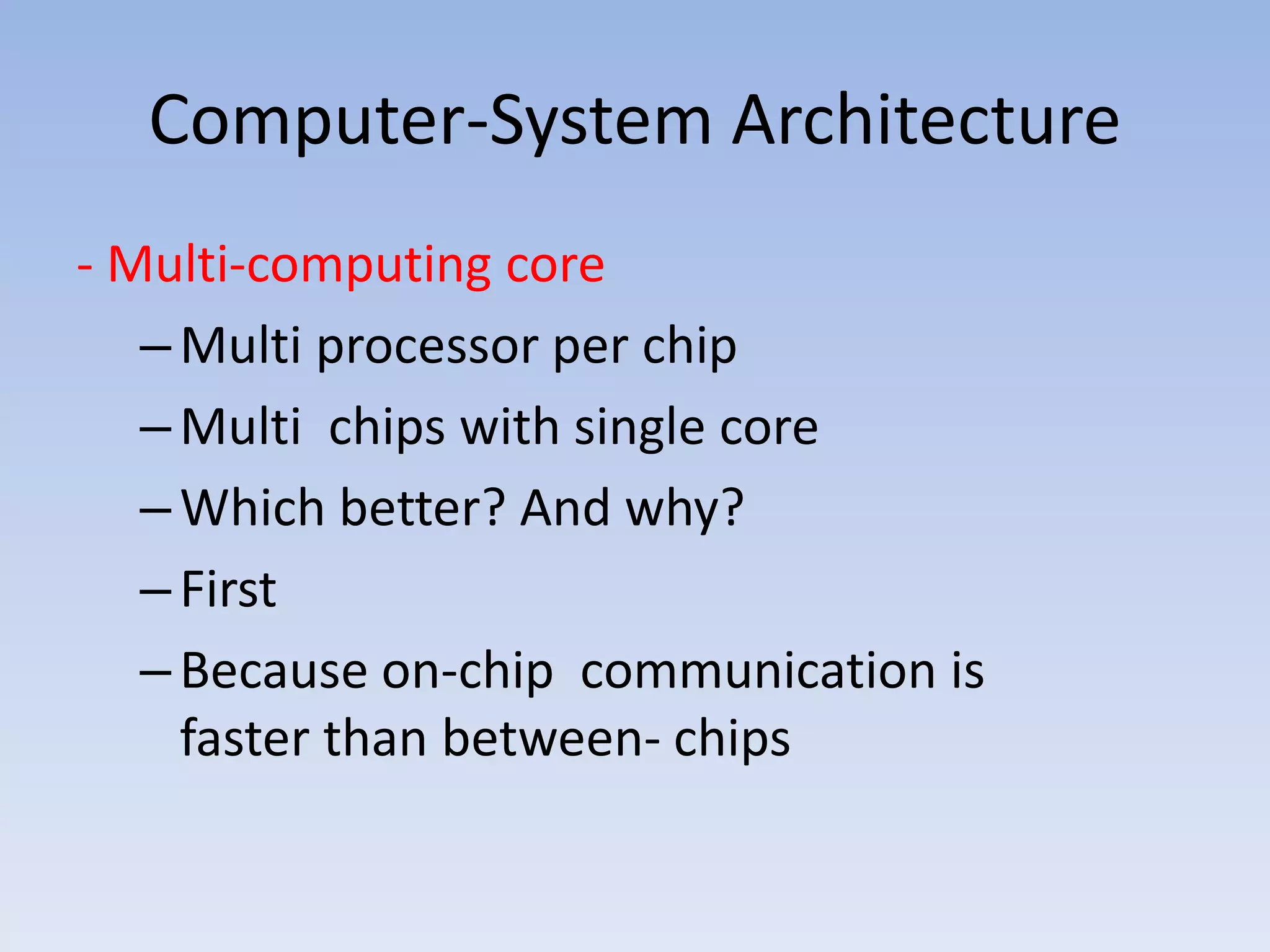 Computer-System Architecture

- Multi-computing core

– Multi processor per chip

– Multi  chips with single core

– Which better? And why?

– First

– Because on-chip  communication is faster than between- chips